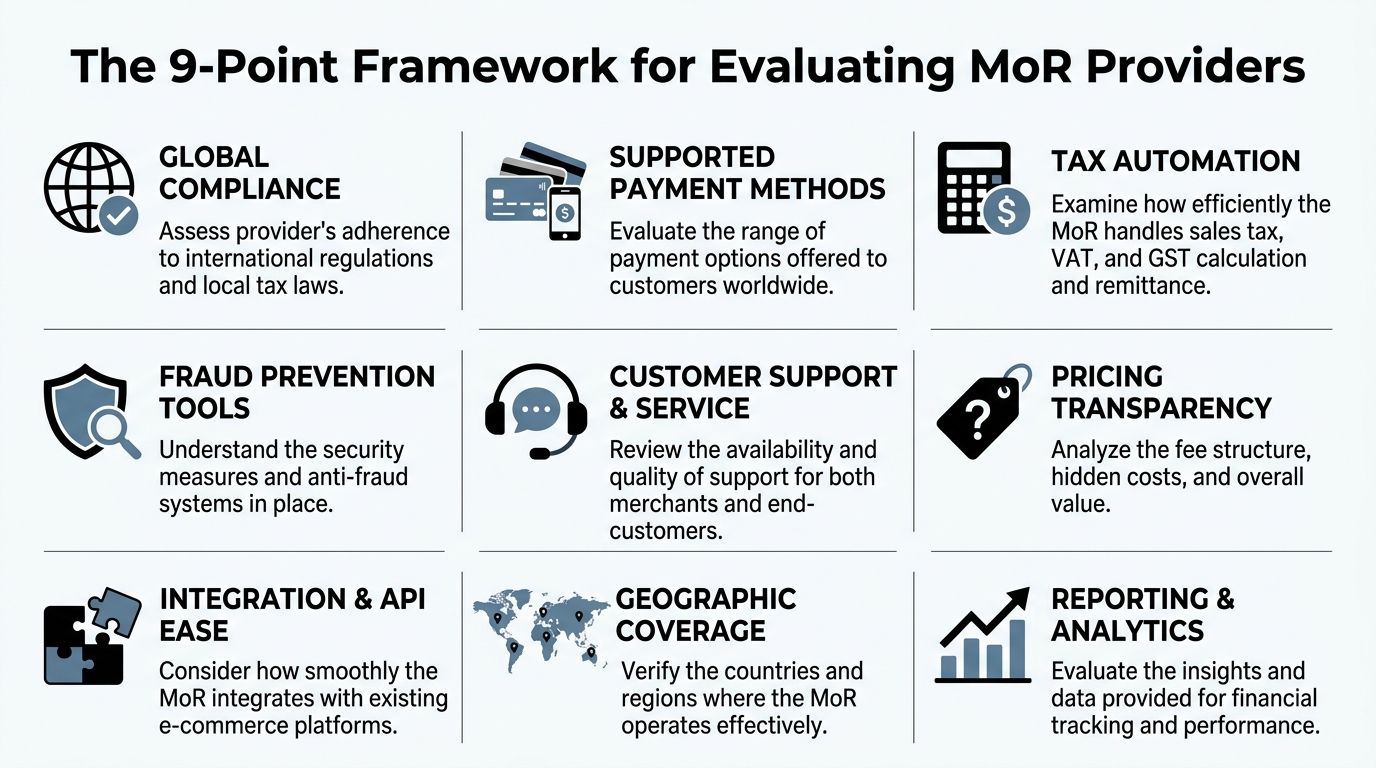 The 9-Point Framework for Evaluating MoR Providers

GLOBAL COMPLIANCE

Assess provider's adherence to international regulations and local tax laws.

SUPPORTED PAYMENT METHODS

Evaluate the range of payment options offered to customers worldwide.

TAX AUTOMATION

Examine how efficiently the MoR handles sales tax, VAT, and GST calculation and remittance.

FRAUD PREVENTION TOOLS

Understand the security measures and anti-fraud systems in place.

CUSTOMER SUPPORT & SERVICE

Review the availability and quality of support for both merchants and end-customers.

PRICING TRANSPARENCY

Analyze the fee structure, hidden costs, and overall value.

INTEGRATION & API EASE

Consider how smoothly the MoR integrates with existing e-commerce platforms.

GEOGRAPHIC COVERAGE

Verify the countries and regions where the MoR operates effectively.

REPORTING & ANALYTICS

Evaluate the insights and data provided for financial tracking and performance.